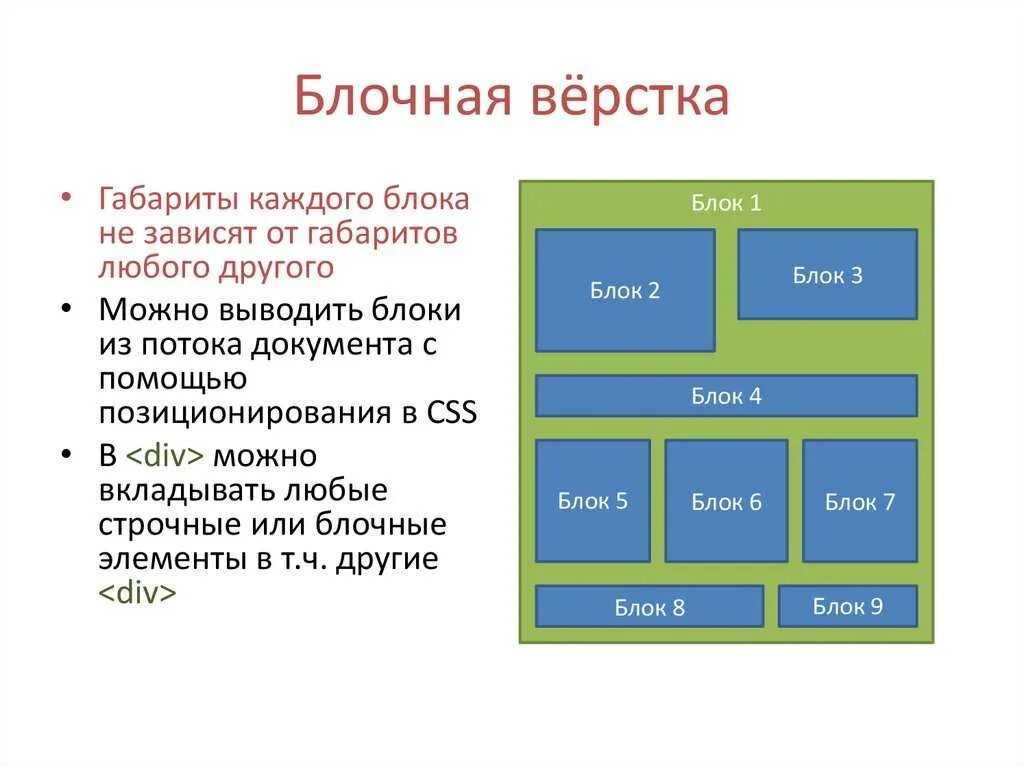 Блочная вёрстка

• Габариты каждого блока не зависят от габаритов любого другого
• Можно выводить блоки из потока документа с помощью позиционирования в CSS
• В <div> можно вкладывать любые строчные или блочные элементы в т.ч. другие <div>

Блок 1
Блок 2
Блок 3
Блок 4
Блок 5
Блок 6
Блок 7
Блок 8
Блок 9